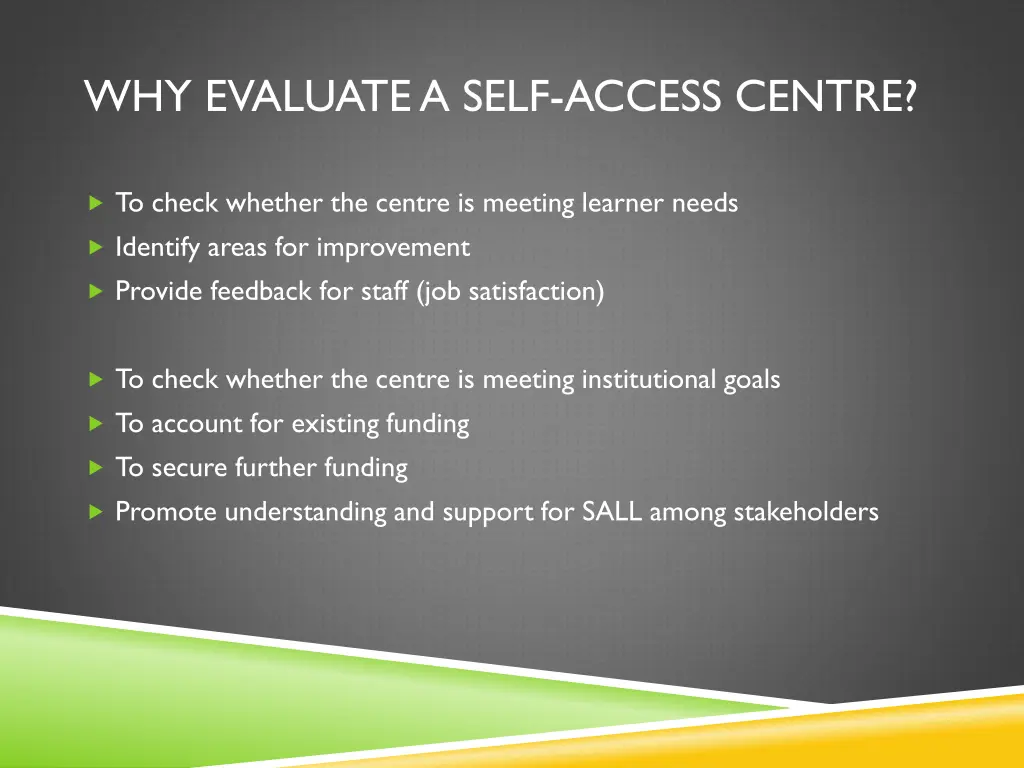 WHY EVALUATE A SELF-ACCESS CENTRE?

To check whether the centre is meeting learner needs
Identify areas for improvement
Provide feedback for staff (job satisfaction)

To check whether the centre is meeting institutional goals
To account for existing funding
To secure further funding
Promote understanding and support for SALL among stakeholders